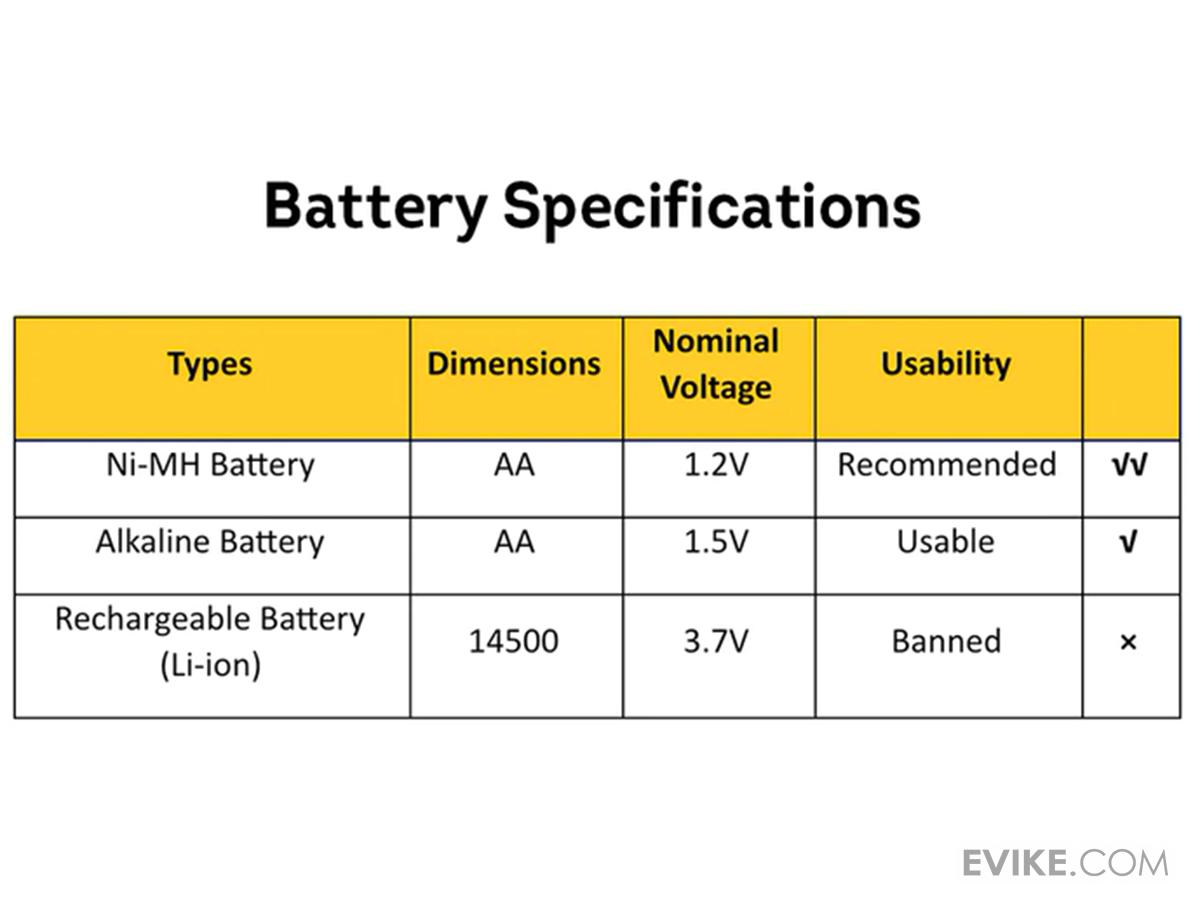 Battery Specifications

| Types | Dimensions | Nominal Voltage | Usability | |
|---|---|---|---|---|
| Ni-MH Battery | AA | 1.2V | Recommended | √√ |
| Alkaline Battery | AA | 1.5V | Usable | √ |
| Rechargeable Battery (Li-ion) | 14500 | 3.7V | Banned | × |

EVIKE.COM